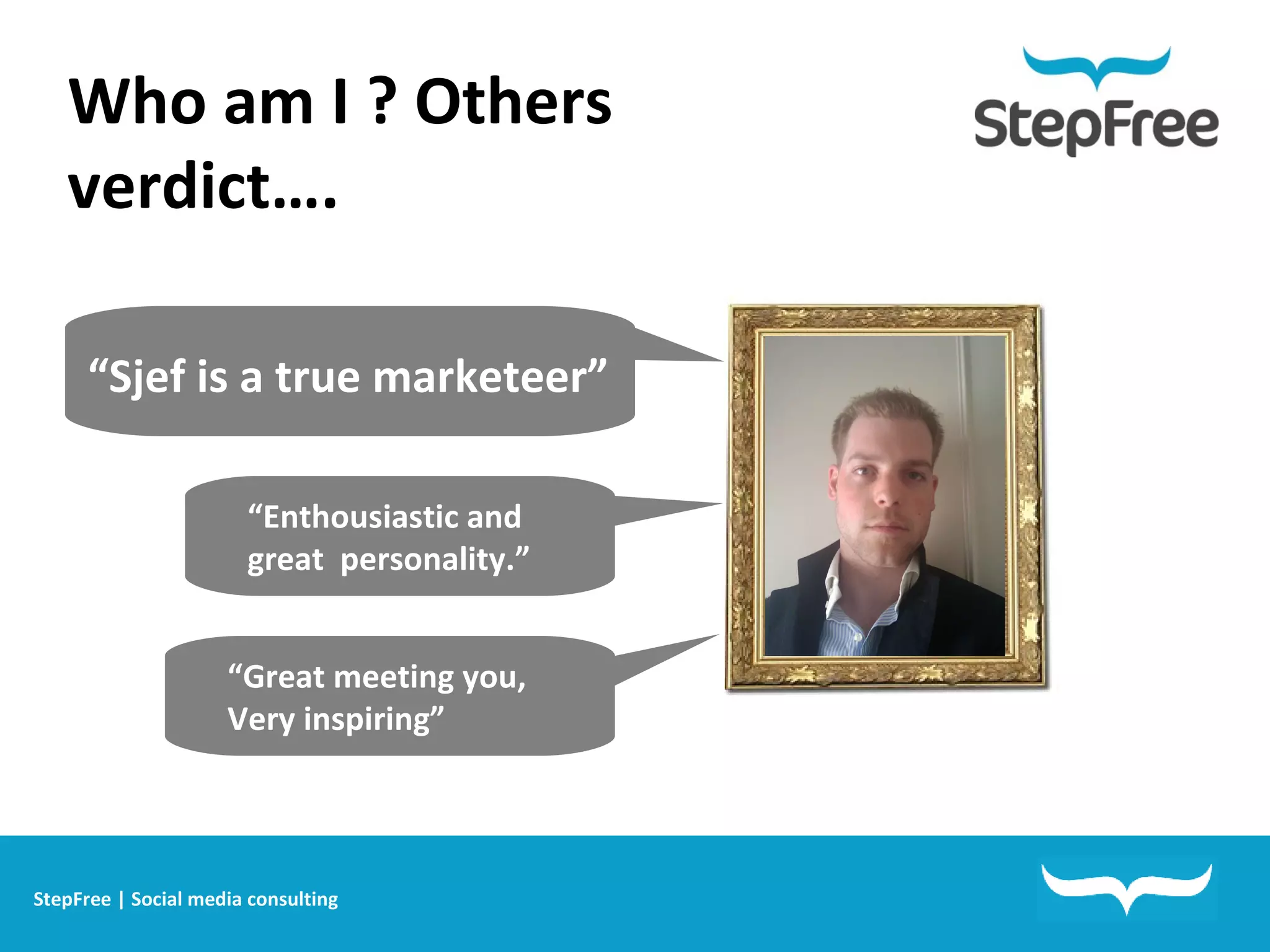 Who am I ? Others verdict....

StepFree

“Sjef is a true marketeer”

“Enthousiastic and great personality.”

“Great meeting you, Very inspiring”

StepFree | Social media consulting